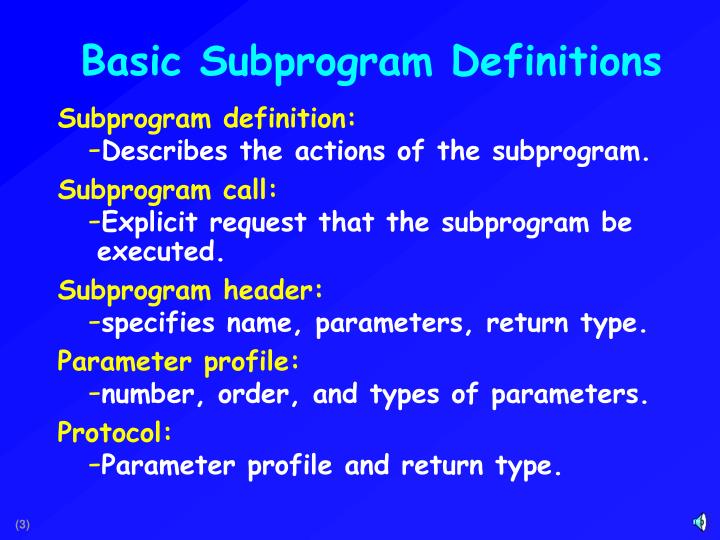 Basic Subprogram Definitions

Subprogram definition:
–Describes the actions of the subprogram.

Subprogram call:
–Explicit request that the subprogram be executed.

Subprogram header:
–specifies name, parameters, return type.

Parameter profile:
–number, order, and types of parameters.

Protocol:
–Parameter profile and return type.

(3)